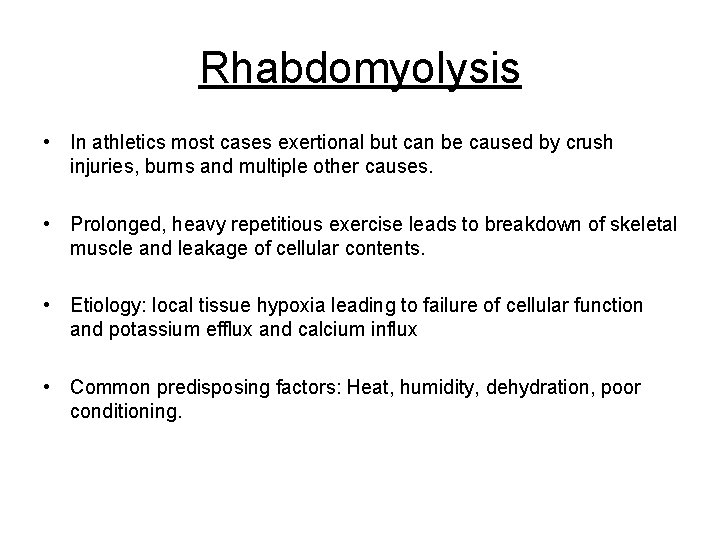 Rhabdomyolysis

• In athletics most cases exertional but can be caused by crush injuries, burns and multiple other causes.

• Prolonged, heavy repetitious exercise leads to breakdown of skeletal muscle and leakage of cellular contents.

• Etiology: local tissue hypoxia leading to failure of cellular function and potassium efflux and calcium influx

• Common predisposing factors: Heat, humidity, dehydration, poor conditioning.